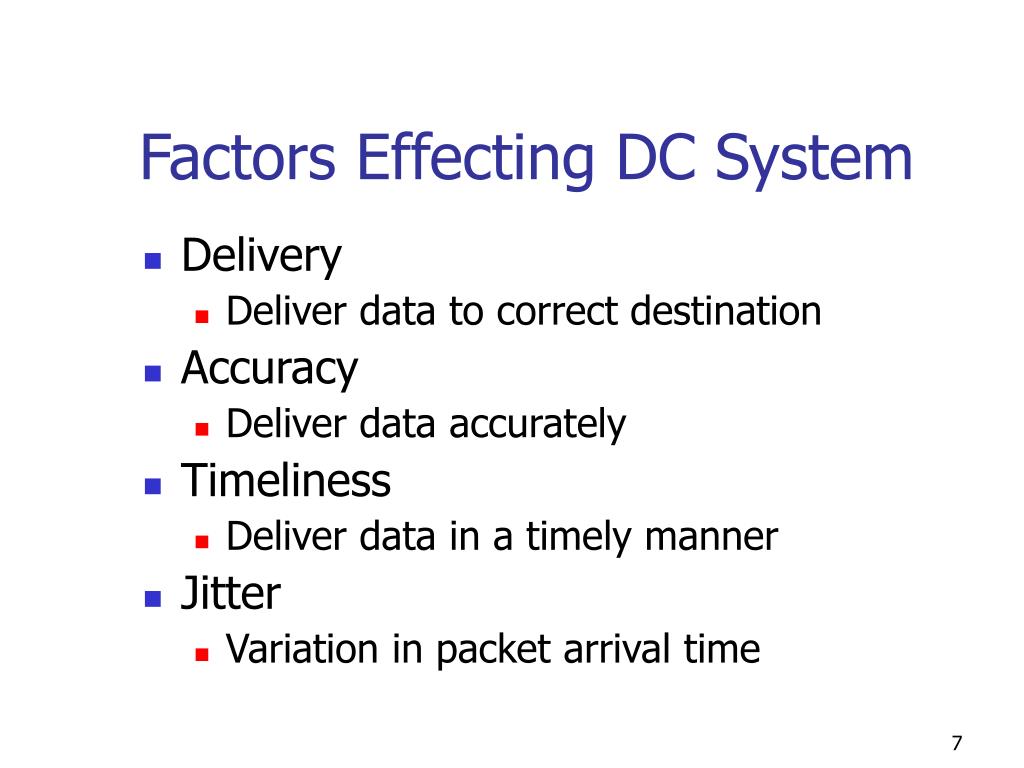 Factors Effecting DC System

- Delivery
  - Deliver data to correct destination
- Accuracy
  - Deliver data accurately
- Timeliness
  - Deliver data in a timely manner
- Jitter
  - Variation in packet arrival time

7